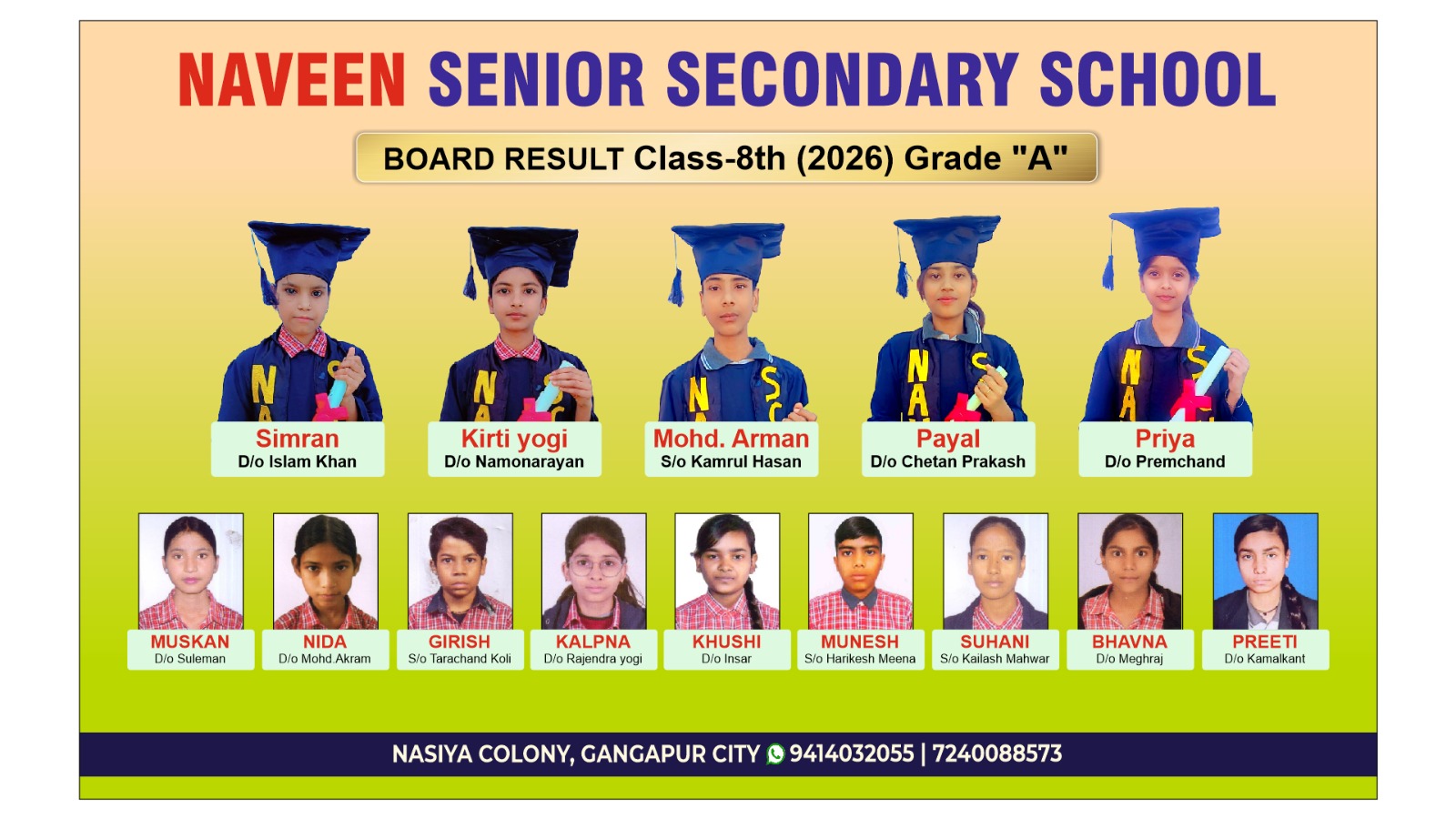 NAVEEN SENIOR SECONDARY SCHOOL

BOARD RESULT Class-8th (2026) Grade "A"

Simran
D/o Islam Khan

Kirti yogi
D/o Namonarayan

Mohd. Arman
S/o Kamrul Hasan

Payal
D/o Chetan Prakash

Priya
D/o Premchand

MUSKAN
D/o Suleman

NIDA
D/o Mohd Akram

GIRISH
S/o Tarachand Koli

KALPNA
D/o Rajendra yogi

KHUSHI
D/o Insar

MUNESH
S/o Harikesh Meena

SUHANI
S/o Kailash Mahwar

BHAVNA
D/o Meghraj

PREETI
D/o Kamalkant

NASIYA COLONY, GANGAPUR CITY 9414032055 | 7240088573